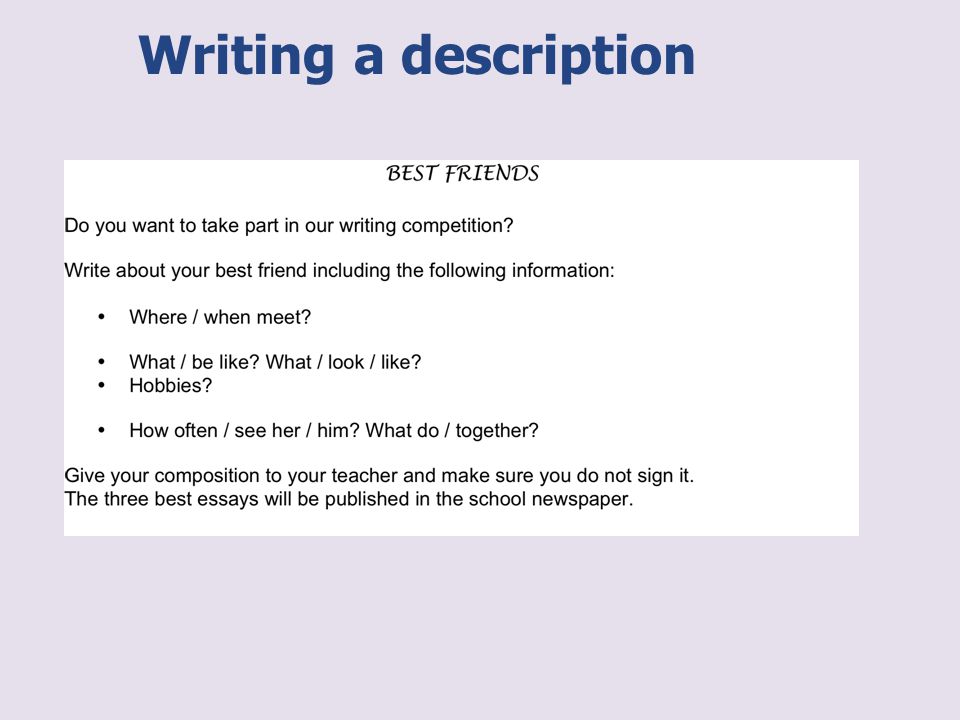 Writing a description

BEST FRIENDS

Do you want to take part in our writing competition?

Write about your best friend including the following information:

• Where / when meet?

• What / be like? What / look / like?
• Hobbies?

• How often / see her / him? What do / together?

Give your composition to your teacher and make sure you do not sign it.
The three best essays will be published in the school newspaper.